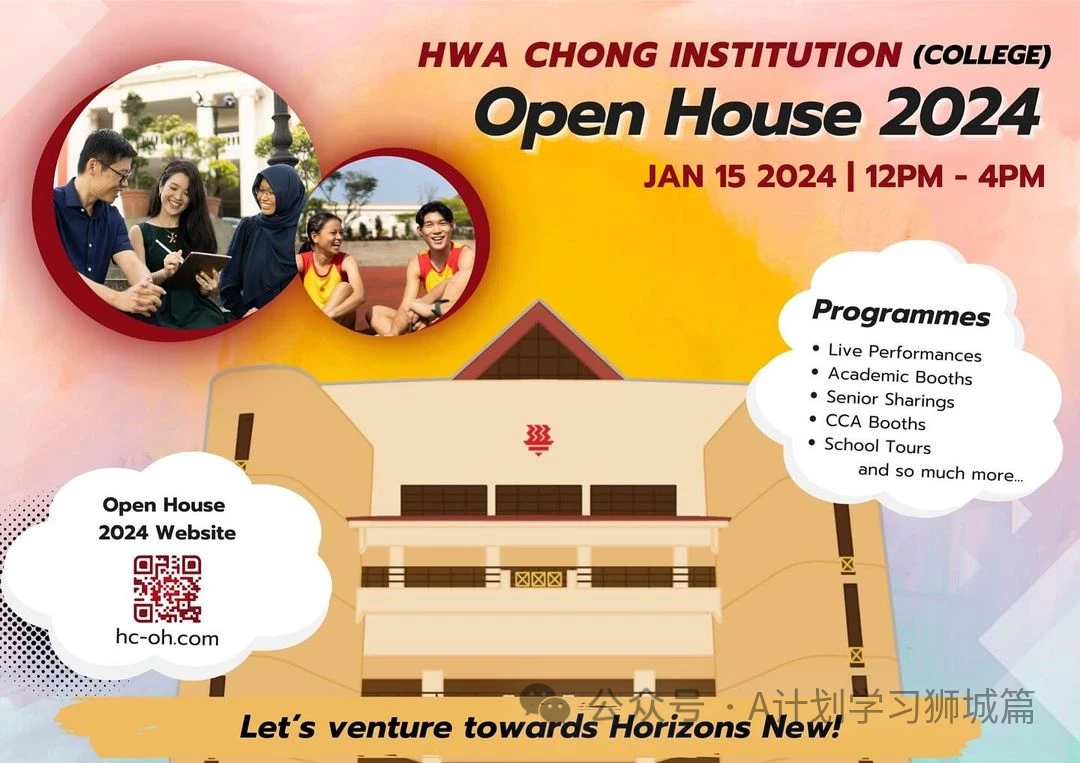 HWA CHONG INSTITUTION (COLLEGE)
Open House 2024
JAN 15 2024 | 12PM - 4PM

Programmes
• Live Performances
• Academic Booths
• Senior Sharings
• CCA Booths
• School Tours
and so much more...

Open House 2024 Website
hc-oh.com

公众号 · A计划学习狮城篇

Let's venture towards Horizons New!